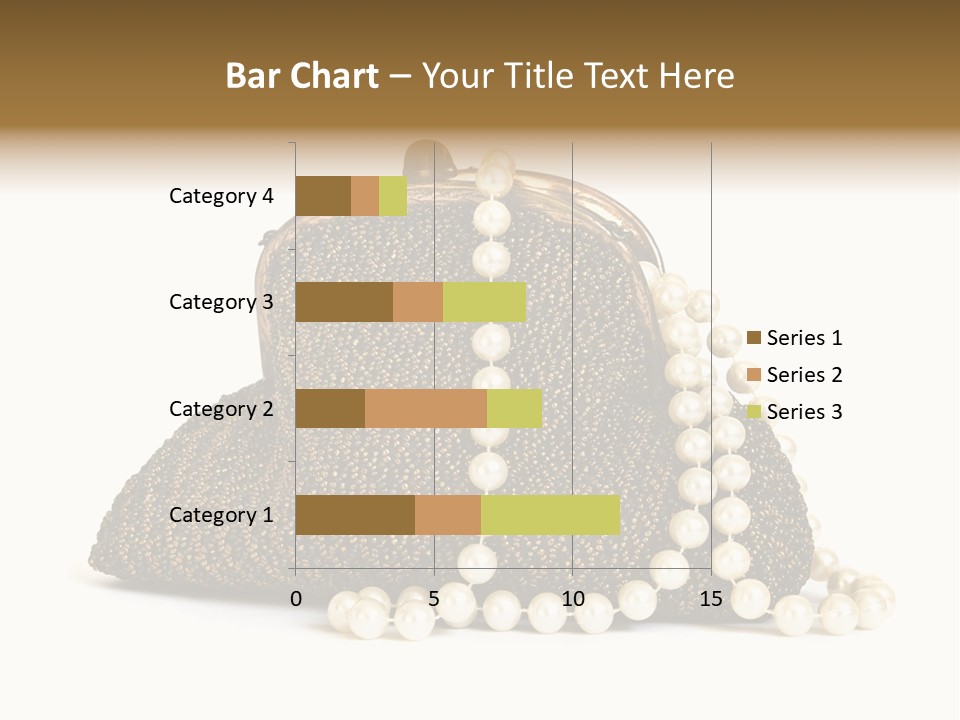 Bar Chart – Your Title Text Here

Category 4
Category 3
Category 2
Category 1

0
5
10
15

Series 1
Series 2
Series 3